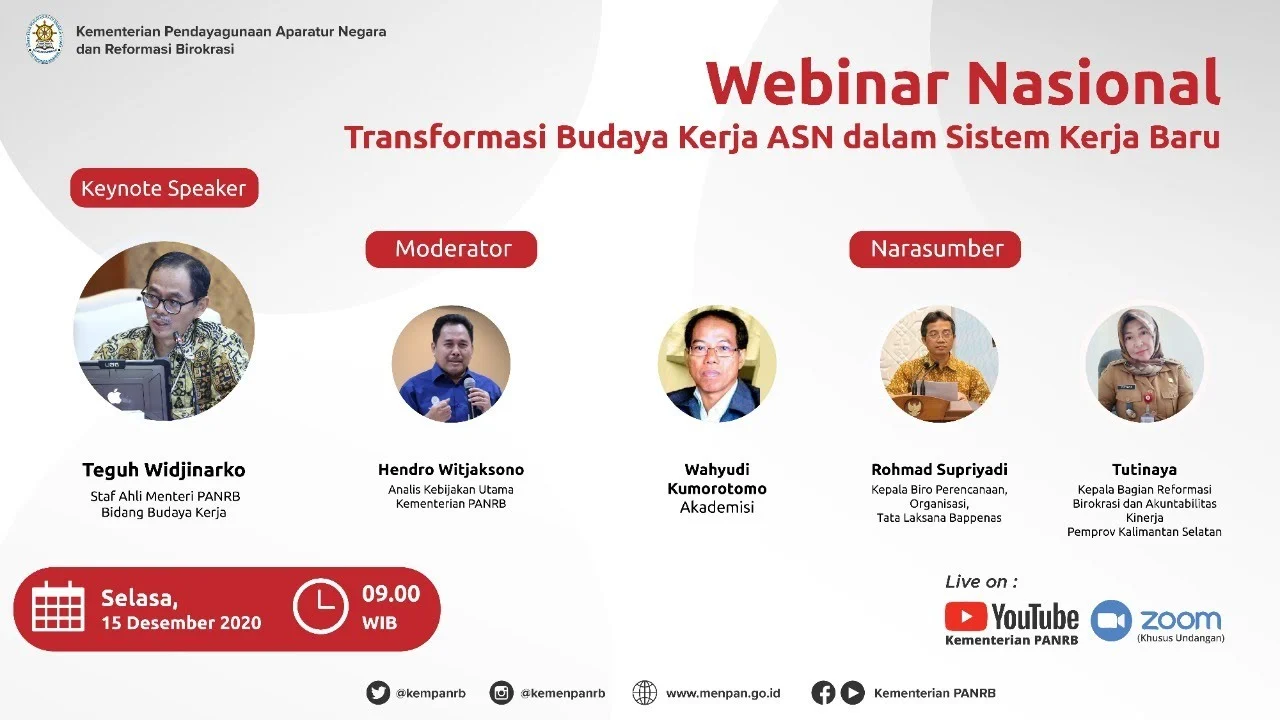 Kementerian Pendayagunaan Aparatur Negara dan Reformasi Birokrasi

Webinar Nasional

Transformasi Budaya Kerja ASN dalam Sistem Kerja Baru

Keynote Speaker

Moderator

Narasumber

Teguh Widjinarko
Staf Ahli Menteri PANRB
Bidang Budaya Kerja

Hendro Witjaksono
Analis Kebijakan Utama
Kementerian PANRB

Wahyudi Kumorotomo
Akademisi

Rohmad Supriyadi
Kepala Biro Perencanaan, Organisasi, Tata Laksana Bappenas

Tutinaya
Kepala Bagian Reformasi Birokrasi dan Akuntabilitas Kinerja
Pemprov Kalimantan Selatan

Selasa,
15 Desember 2020

09.00
WIB

Live on :

YouTube
Kementerian PANRB

zoom
(Khusus Undangan)

@kempanrb

@kemenpanrb

www.menpan.go.id

Kementerian PANRB